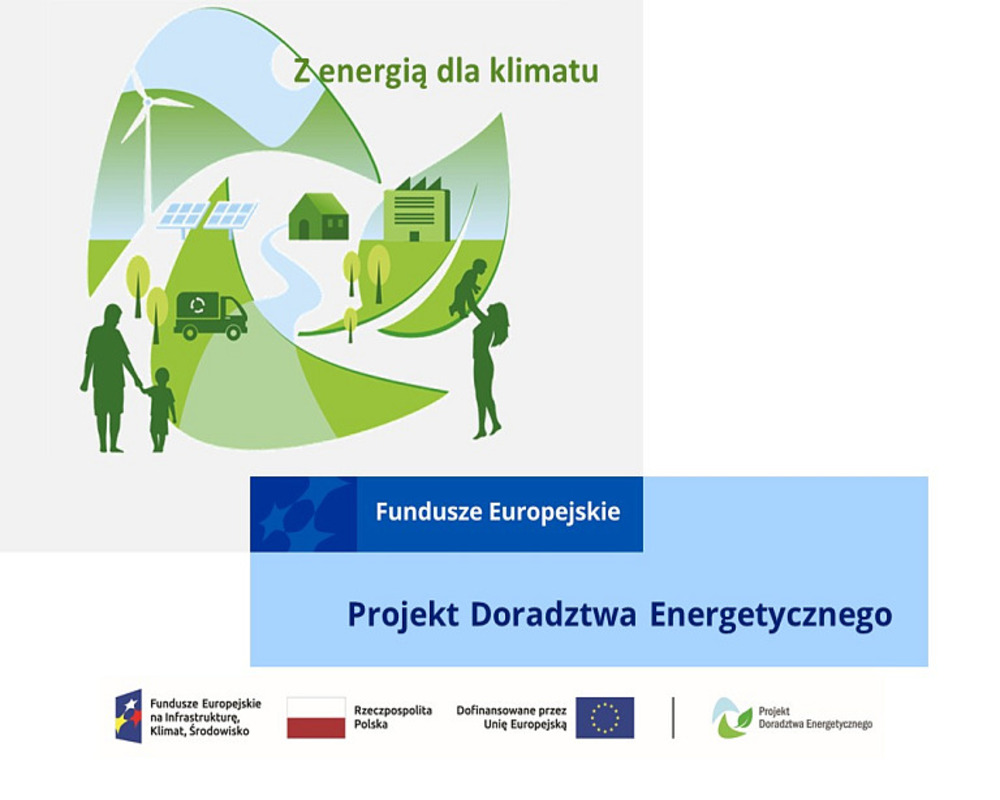 Z energią dla klimatu

Fundusze Europejskie

Projekt Doradztwa Energetycznego

Fundusze Europejskie na Infrastrukturę, Klimat, Środowisko

Rzeczpospolita Polska

Dofinansowane przez Unię Europejską

Projekt Doradztwa Energetycznego